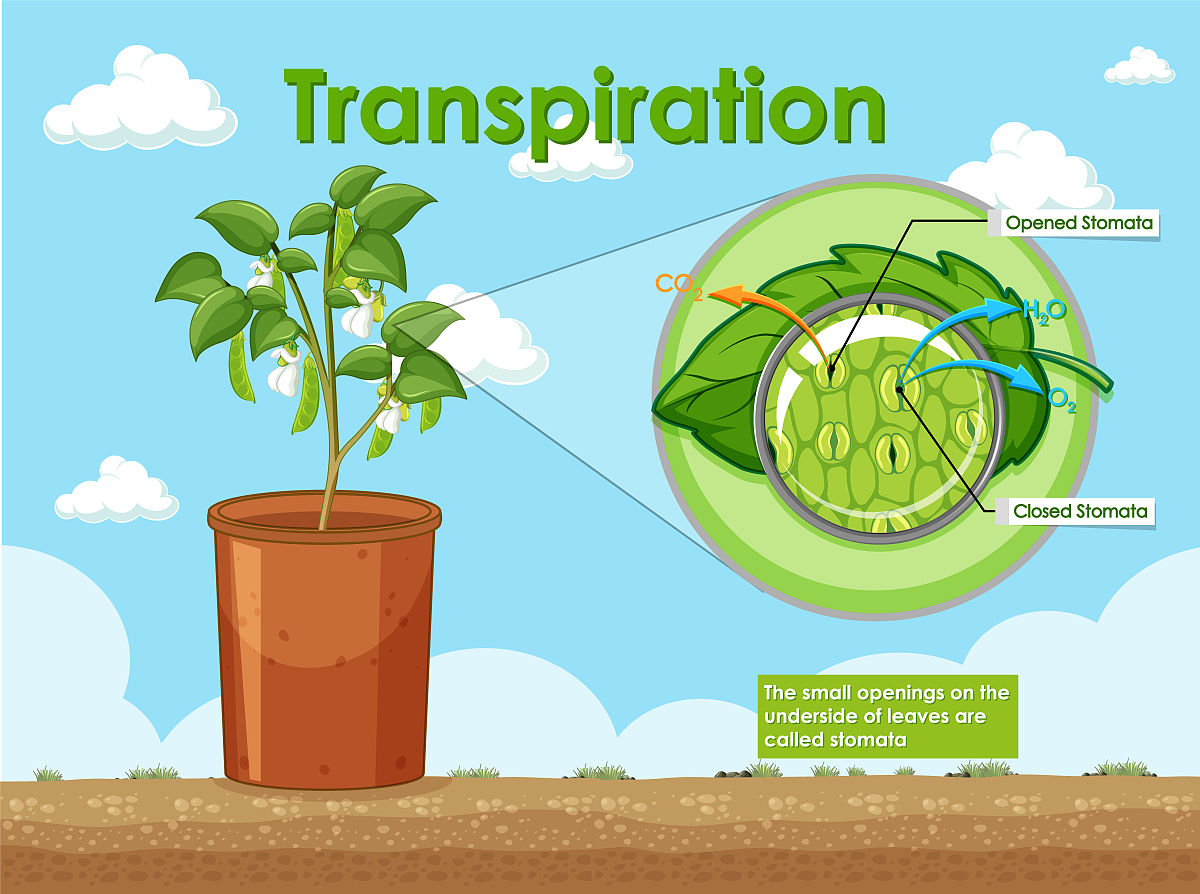 Transpiration

Opened Stomata

$CO_2$

$H_2O$

$O_2$

Closed Stomata

The small openings on the underside of leaves are called stomata